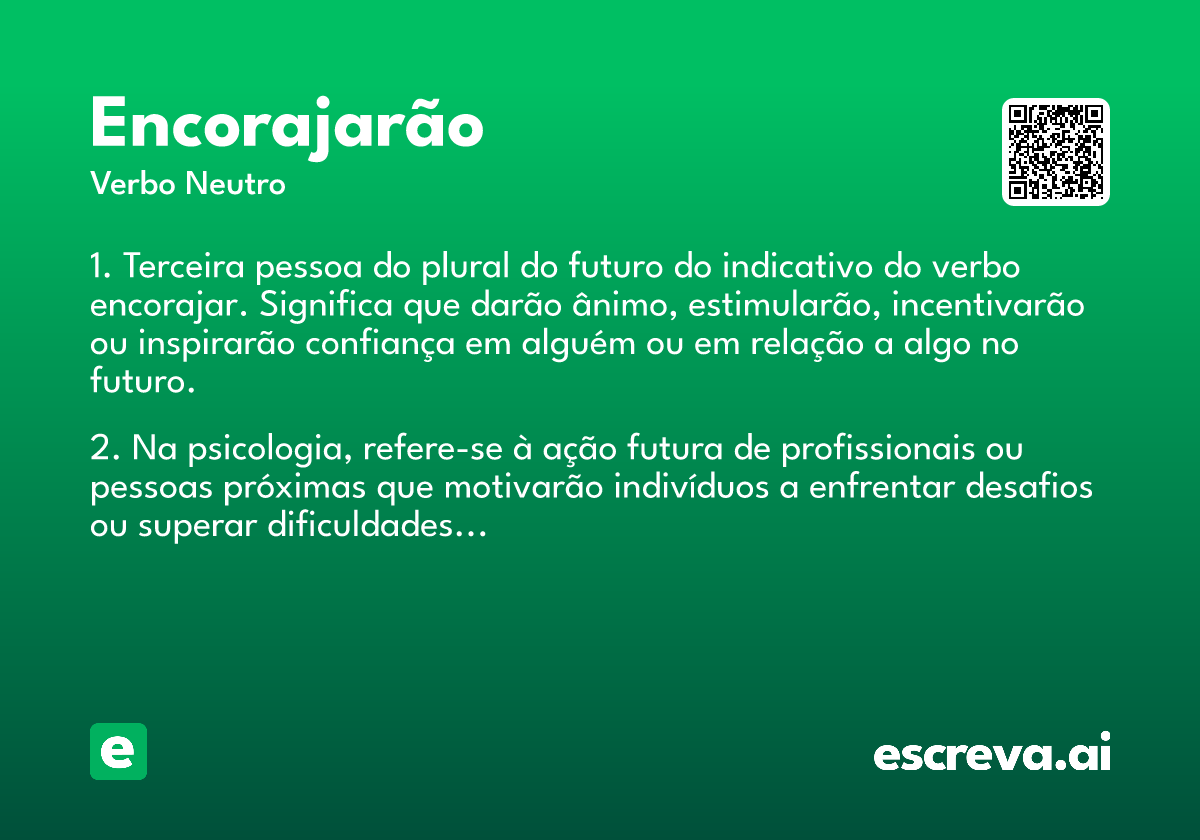 Encorajarão
Verbo Neutro

1. Terceira pessoa do plural do futuro do indicativo do verbo encorajar. Significa que darão ânimo, estimularão, incentivarão ou inspirarão confiança em alguém ou em relação a algo no futuro.

2. Na psicologia, refere-se à ação futura de profissionais ou pessoas próximas que motivarão indivíduos a enfrentar desafios ou superar dificuldades...

e

escreva.ai